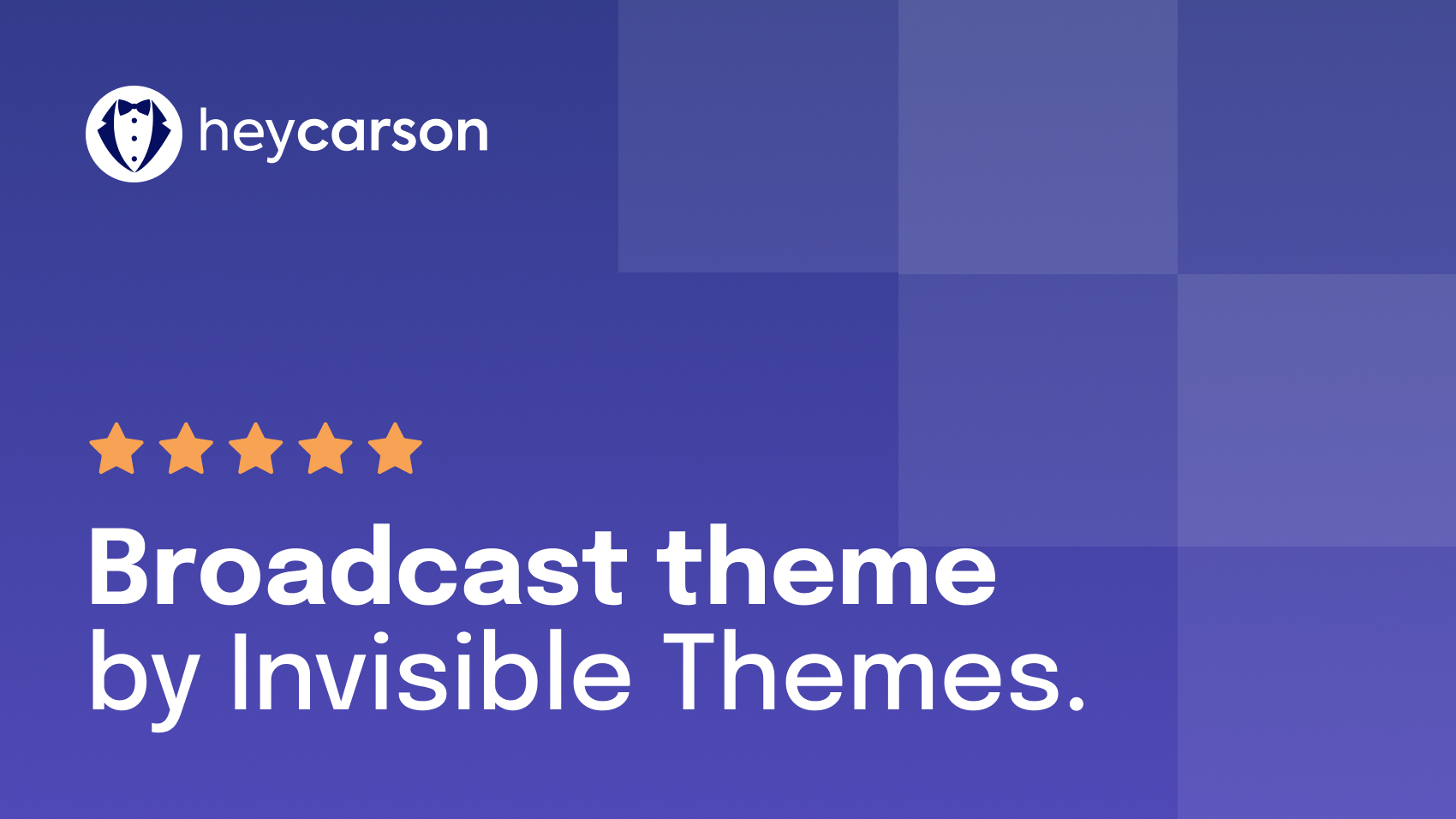 heycarson

Broadcast theme
by Invisible Themes.